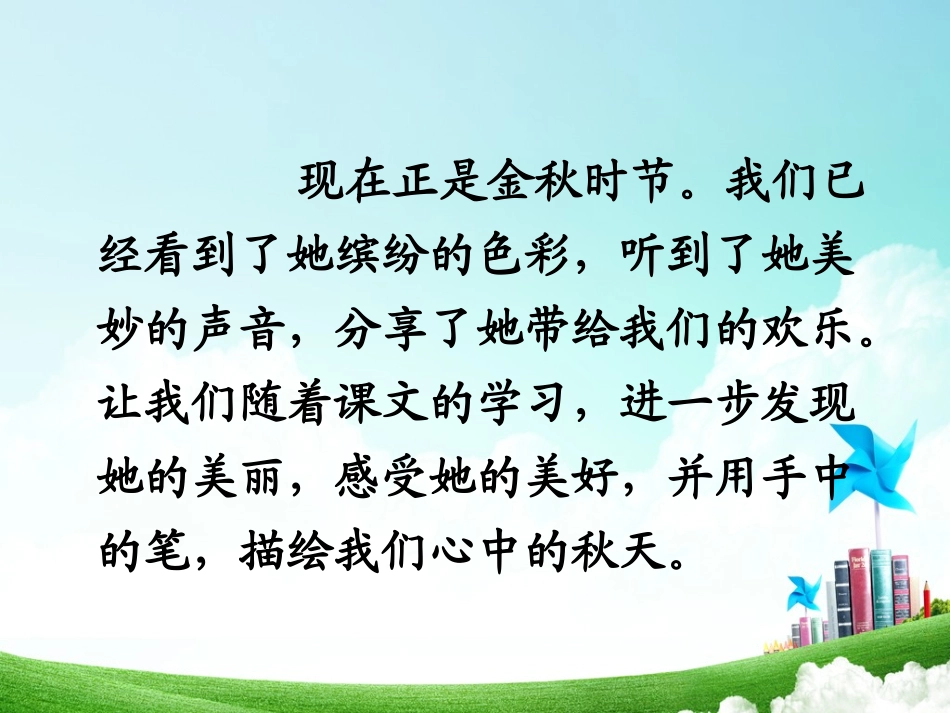 现在正是金秋时节。我们已经看到了她缤纷的色彩，听到了她美妙的声音，分享了她带给我们的欢乐。让我们随着课文的学习，进一步发现她的美丽，感受她的美好，并用手中的笔，描绘我们心中的秋天。